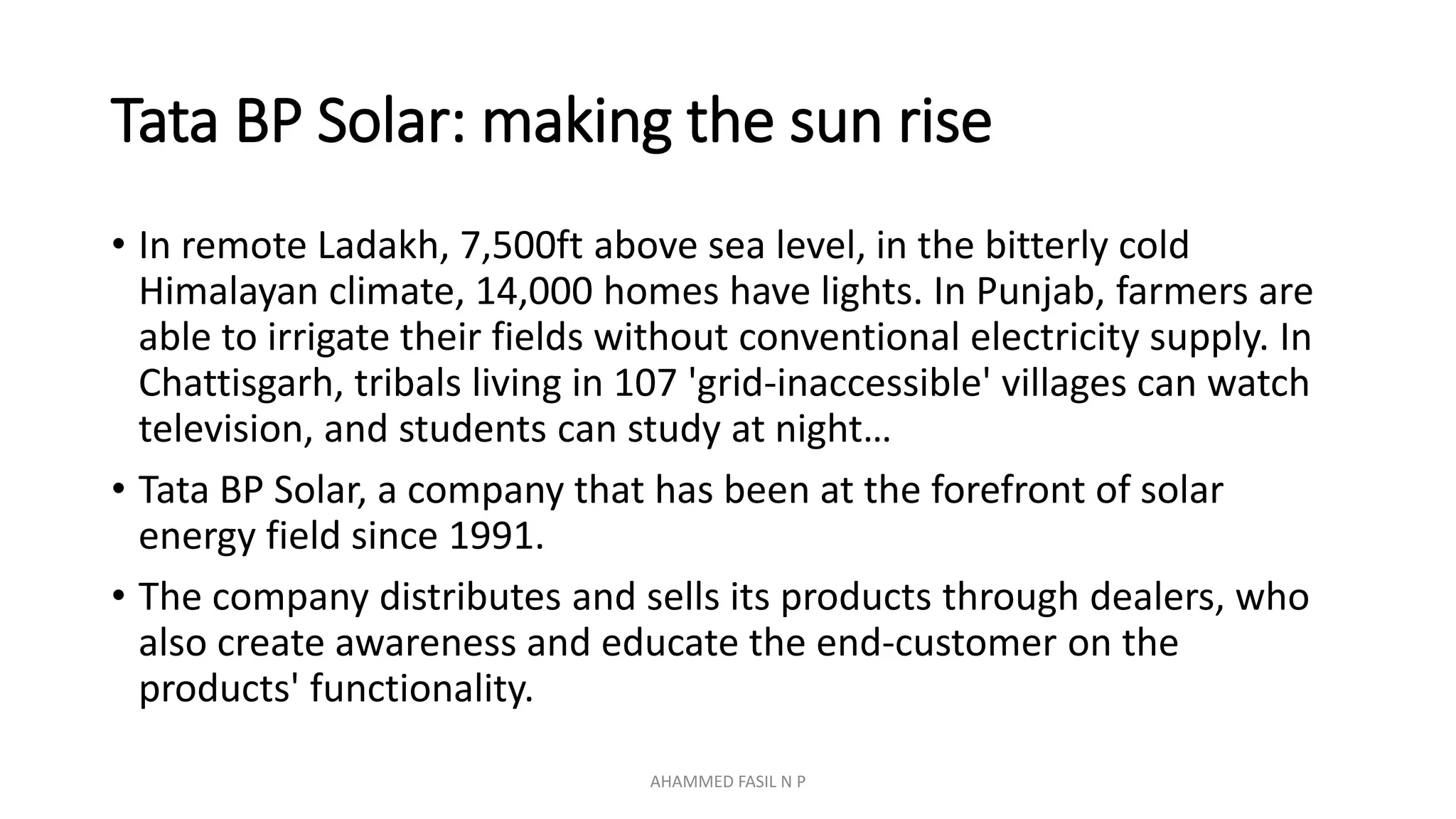 Tata BP Solar: making the sun rise

• In remote Ladakh, 7,500ft above sea level, in the bitterly cold Himalayan climate, 14,000 homes have lights. In Punjab, farmers are able to irrigate their fields without conventional electricity supply. In Chattisgarh, tribals living in 107 'grid-inaccessible' villages can watch television, and students can study at night…

• Tata BP Solar, a company that has been at the forefront of solar energy field since 1991.

• The company distributes and sells its products through dealers, who also create awareness and educate the end-customer on the products' functionality.

AHAMMED FASIL N P